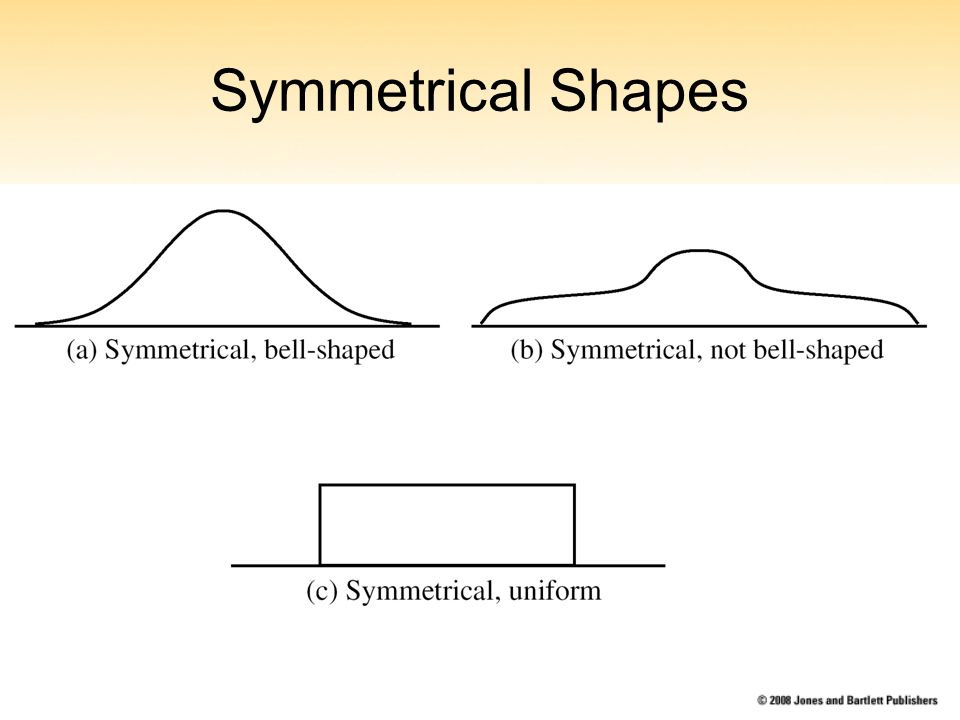 Symmetrical Shapes

(a) Symmetrical, bell-shaped

(b) Symmetrical, not bell-shaped

(c) Symmetrical, uniform

© 2008 Jones and Bartlett Publishers